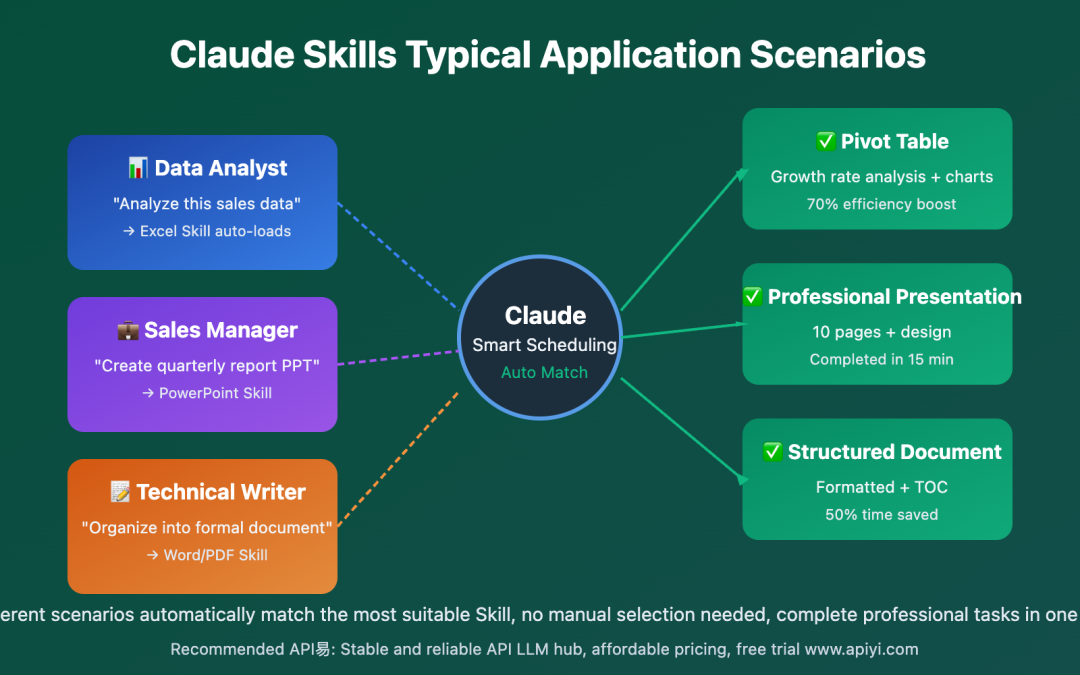 Claude Skills Typical Application Scenarios

📊 Data Analyst
"Analyze this sales data"
→ Excel Skill auto-loads

💼 Sales Manager
"Create quarterly report PPT"
→ PowerPoint Skill

📝 Technical Writer
"Organize into formal document"
→ Word/PDF Skill

Claude
Smart Scheduling
Auto Match

✅ Pivot Table
Growth rate analysis + charts
70% efficiency boost

✅ Professional Presentation
10 pages + design
Completed in 15 min

✅ Structured Document
Formatted + TOC
50% time saved

erent scenarios automatically match the most suitable Skill, no manual selection needed, complete professional tasks in one

Recommended API易: Stable and reliable API LLM hub, affordable pricing, free trial www.apiyi.com